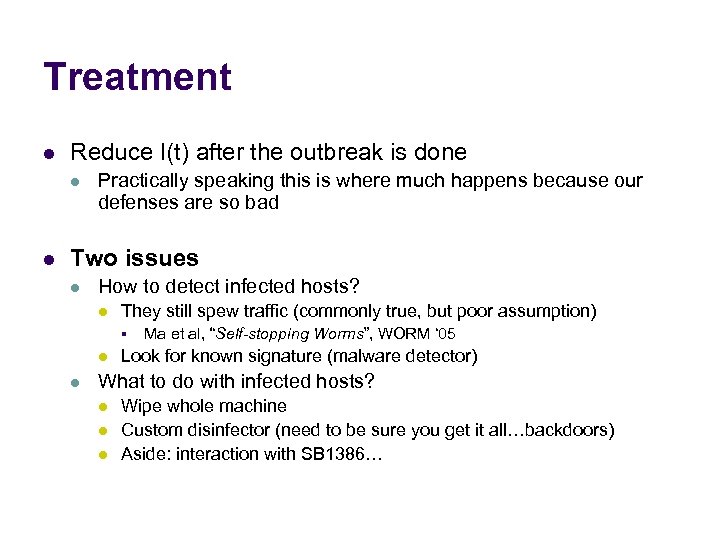 Treatment

- Reduce I(t) after the outbreak is done
  - Practically speaking this is where much happens because our defenses are so bad

- Two issues
  - How to detect infected hosts?
    - They still spew traffic (commonly true, but poor assumption)
      - Ma et al, "Self-stopping Worms", WORM '05
    - Look for known signature (malware detector)
  - What to do with infected hosts?
    - Wipe whole machine
    - Custom disinfector (need to be sure you get it all…backdoors)
    - Aside: interaction with SB1386…